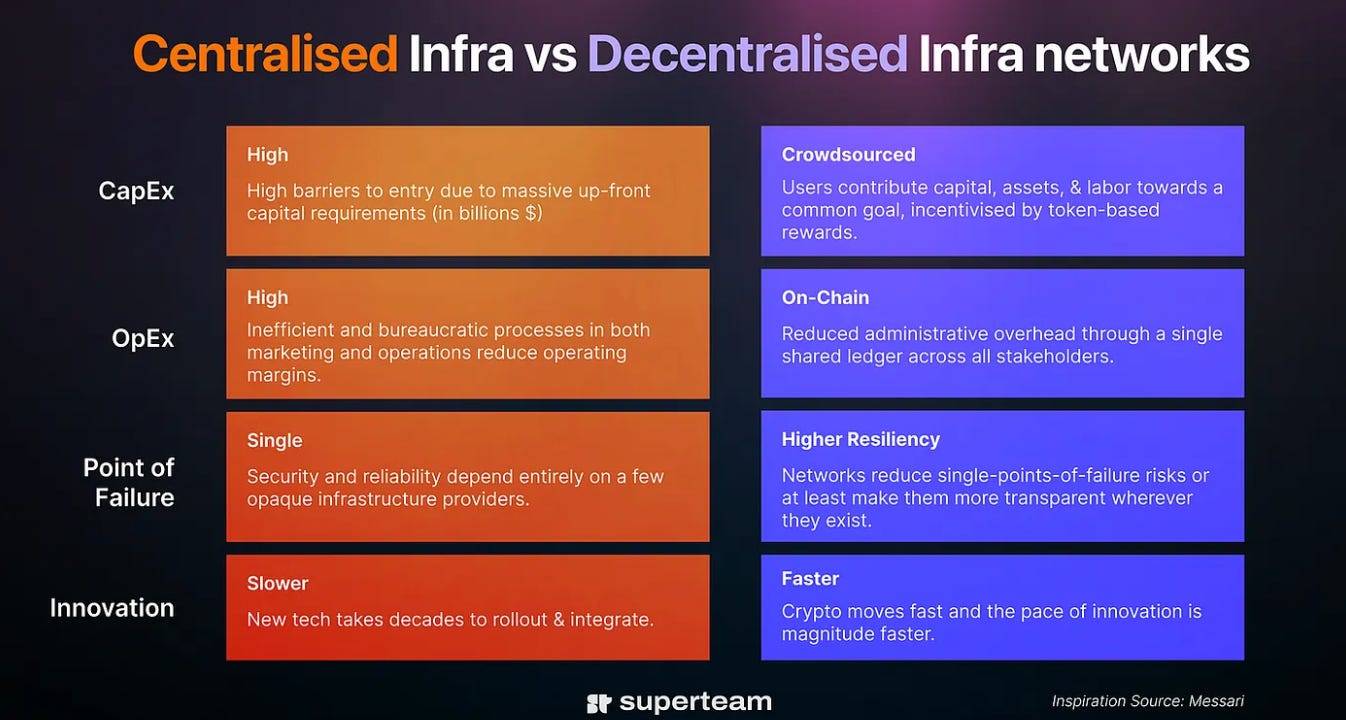 Centralised Infra vs Decentralised Infra networks

| | | |
|---|---|---|
| CapEx | High<br>High barriers to entry due to massive up-front capital requirements (in billions $) | Crowdsourced<br>Users contribute capital, assets, & labor towards a common goal, incentivised by token-based rewards. |
| OpEx | High<br>Inefficient and bureaucratic processes in both marketing and operations reduce operating margins. | On-Chain<br>Reduced administrative overhead through a single shared ledger across all stakeholders. |
| Point of Failure | Single<br>Security and reliability depend entirely on a few opaque infrastructure providers. | Higher Resiliency<br>Networks reduce single-points-of-failure risks or at least make them more transparent wherever they exist. |
| Innovation | Slower<br>New tech takes decades to rollout & integrate. | Faster<br>Crypto moves fast and the pace of innovation is magnitude faster. |

superteam

Inspiration Source: Messari